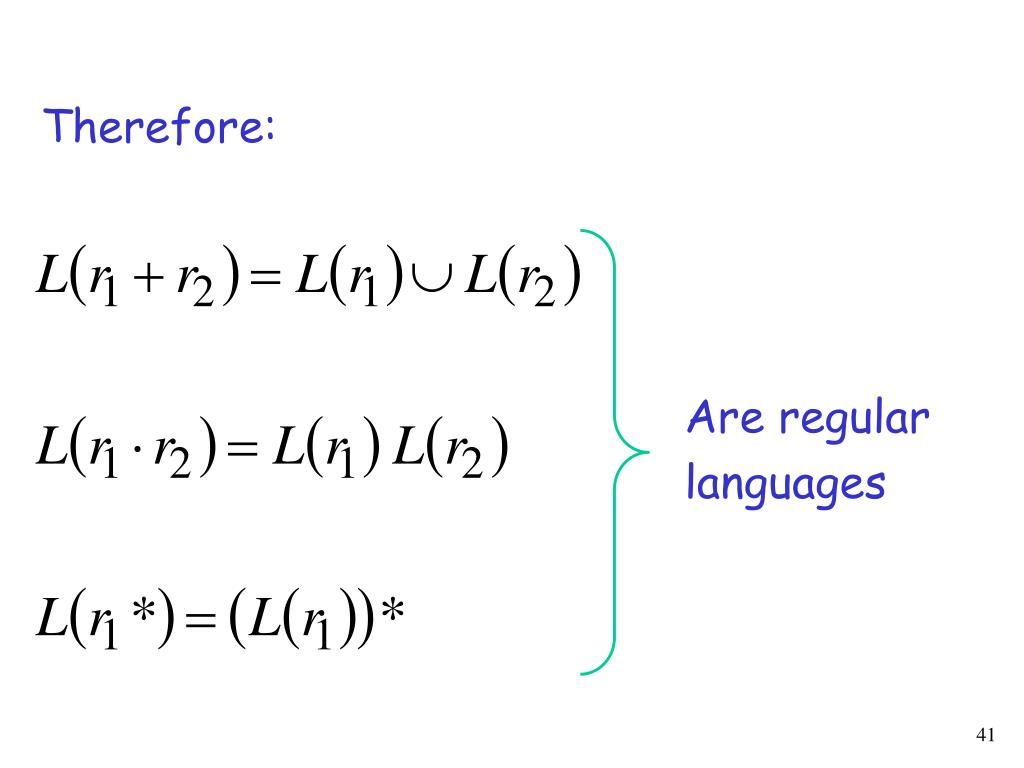 Therefore:

$L(r_1 + r_2) = L(r_1) \cup L(r_2)$

$L(r_1 \cdot r_2) = L(r_1)\, L(r_2)$

$L(r_1 *) = (L(r_1))*$

Are regular languages

41